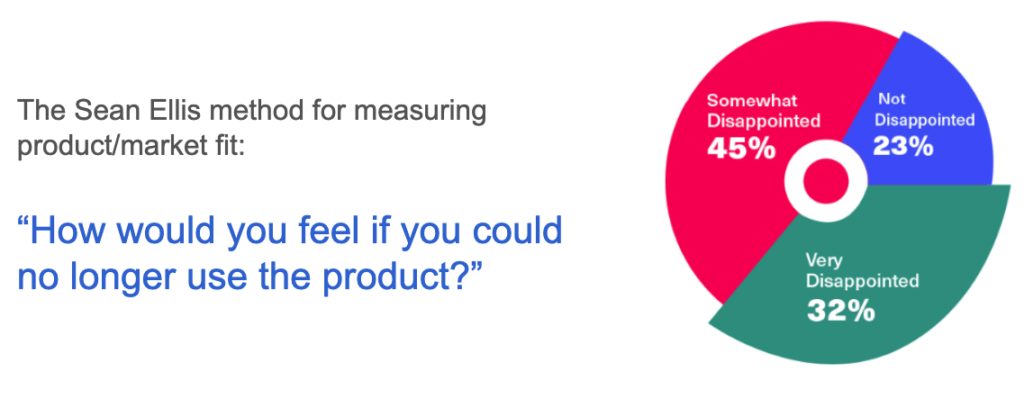 The Sean Ellis method for measuring product/market fit:

“How would you feel if you could no longer use the product?”

Somewhat Disappointed
45%

Not Disappointed
23%

Very Disappointed
32%